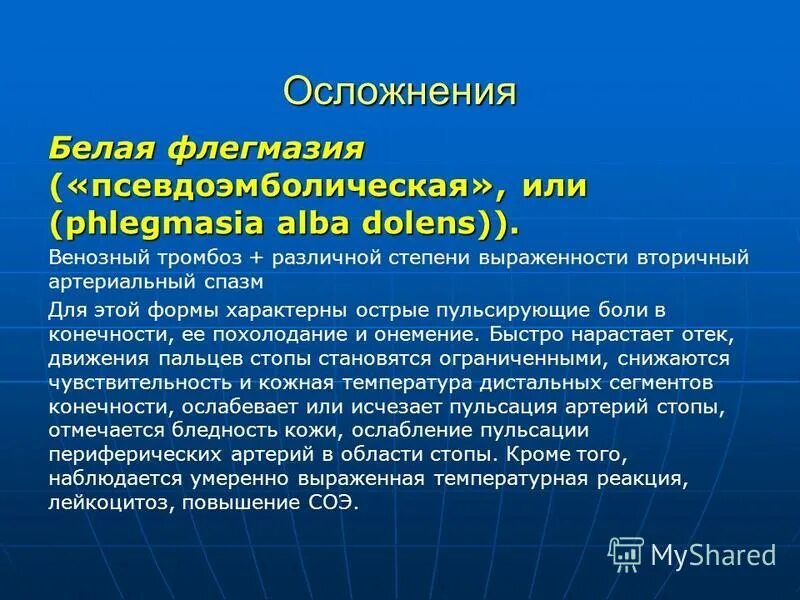 Осложнения

Белая флегмазия («псевдоэмболическая», или (phlegmasia alba dolens)).

Венозный тромбоз + различной степени выраженности вторичный артериальный спазм

Для этой формы характерны острые пульсирующие боли в конечности, ее похолодание и онемение. Быстро нарастает отек, движения пальцев стопы становятся ограниченными, снижаются чувствительность и кожная температура дистальных сегментов конечности, ослабевает или исчезает пульсация артерий стопы, отмечается бледность кожи, ослабление пульсации периферических артерий в области стопы. Кроме того, наблюдается умеренно выраженная температурная реакция, лейкоцитоз, повышение СОЭ.

MyShared